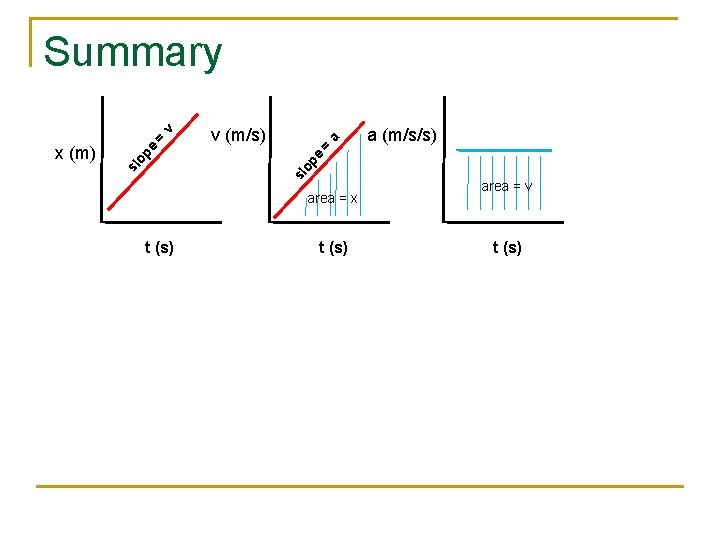 Summary

x (m)

slope = v

t (s)

v (m/s)

slope = a

area = x

t (s)

a (m/s/s)

area = v

t (s)